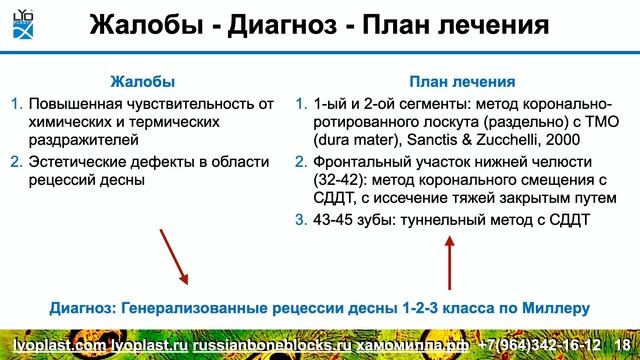 LYO PLAST

Жалобы - Диагноз - План лечения

Жалобы
1. Повышенная чувствительность от химических и термических раздражителей
2. Эстетические дефекты в области рецессий десны

План лечения
1. 1-ый и 2-ой сегменты: метод коронально-ротированного лоскута (раздельно) с ТМО (dura mater), Sanctis & Zucchelli, 2000
2. Фронтальный участок нижней челюсти (32-42): метод коронального смещения с СДДТ, с иссечение тяжей закрытым путем
3. 43-45 зубы: туннельный метод с СДДТ

Диагноз: Генерализованные рецессии десны 1-2-3 класса по Миллеру

lyoplast.com lyoplast.ru russianboneblocks.ru хамомилла.рф +7(964)342-16-12 18